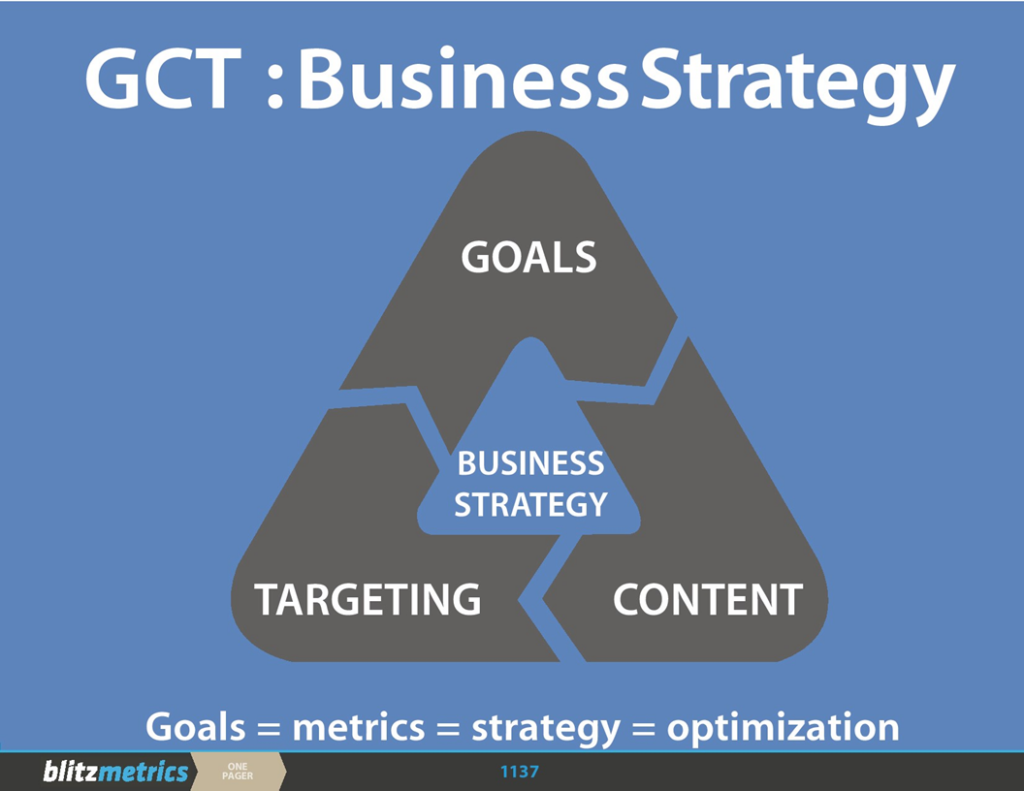 GCT : Business Strategy

GOALS

BUSINESS STRATEGY

TARGETING

CONTENT

Goals = metrics = strategy = optimization

blitzmetrics

ONE PAGER

1137